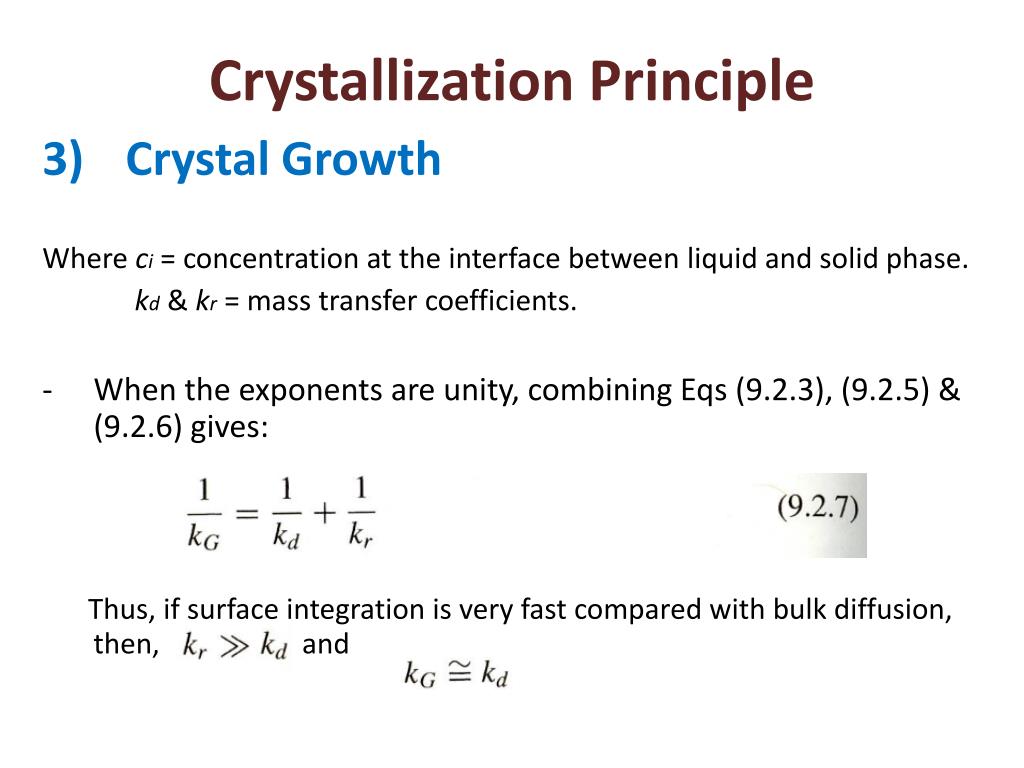 Crystallization Principle

3) Crystal Growth

Where $c_i$ = concentration at the interface between liquid and solid phase.
$k_d$ & $k_r$ = mass transfer coefficients.

- When the exponents are unity, combining Eqs (9.2.3), (9.2.5) & (9.2.6) gives:

$\frac{1}{k_G} = \frac{1}{k_d} + \frac{1}{k_r}$ (9.2.7)

Thus, if surface integration is very fast compared with bulk diffusion, then, $k_r \gg k_d$ and

$k_G \cong k_d$